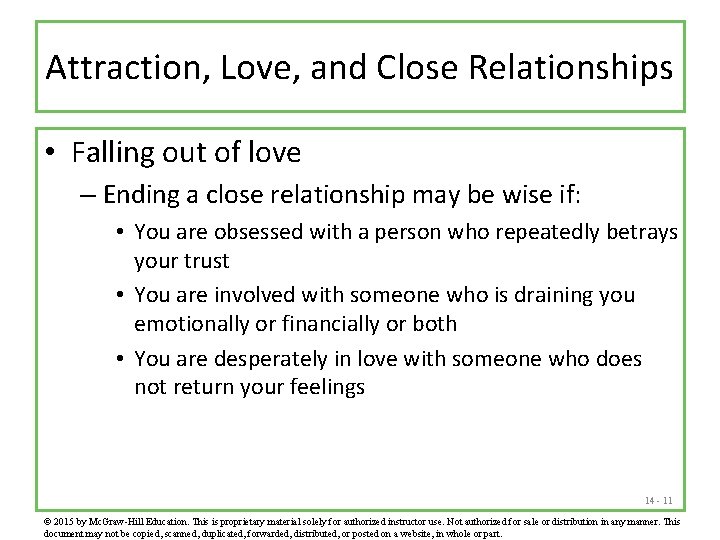 Attraction, Love, and Close Relationships

• Falling out of love

– Ending a close relationship may be wise if:

• You are obsessed with a person who repeatedly betrays your trust

• You are involved with someone who is draining you emotionally or financially or both

• You are desperately in love with someone who does not return your feelings

14 - 11

© 2015 by McGraw-Hill Education. This is proprietary material solely for authorized instructor use. Not authorized for sale or distribution in any manner. This document may not be copied, scanned, duplicated, forwarded, distributed, or posted on a website, in whole or part.